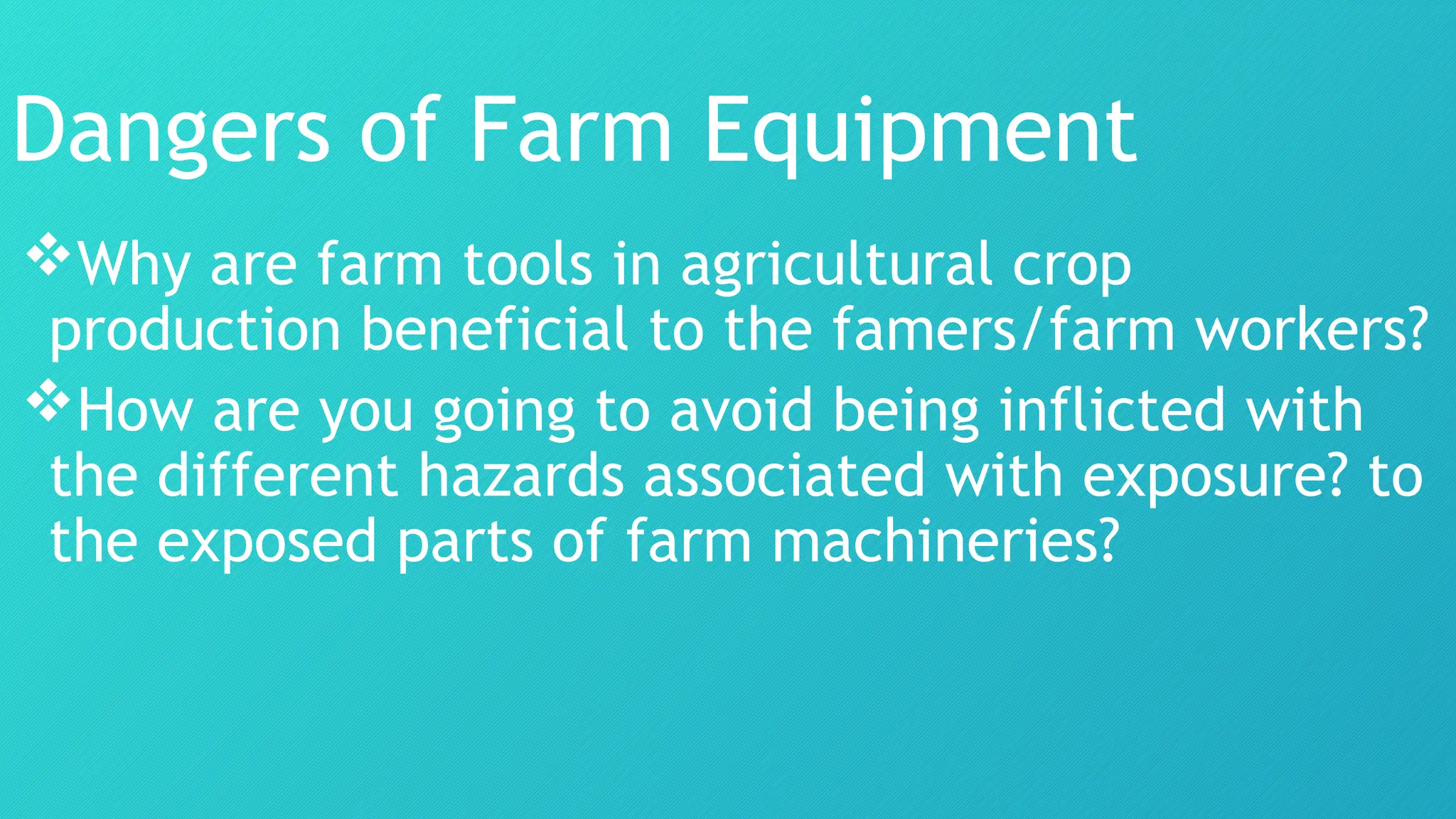 Dangers of Farm Equipment

❖Why are farm tools in agricultural crop production beneficial to the famers/farm workers?

❖How are you going to avoid being inflicted with the different hazards associated with exposure? to the exposed parts of farm machineries?